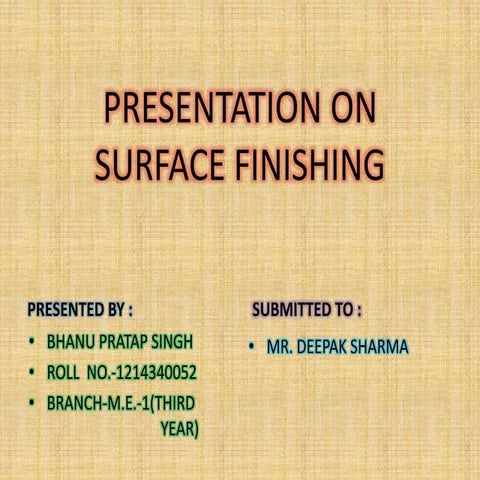 PRESENTATION ON SURFACE FINISHING

PRESENTED BY :
• BHANU PRATAP SINGH
• ROLL NO.-1214340052
• BRANCH-M.E.-1(THIRD YEAR)

SUBMITTED TO :
• MR. DEEPAK SHARMA